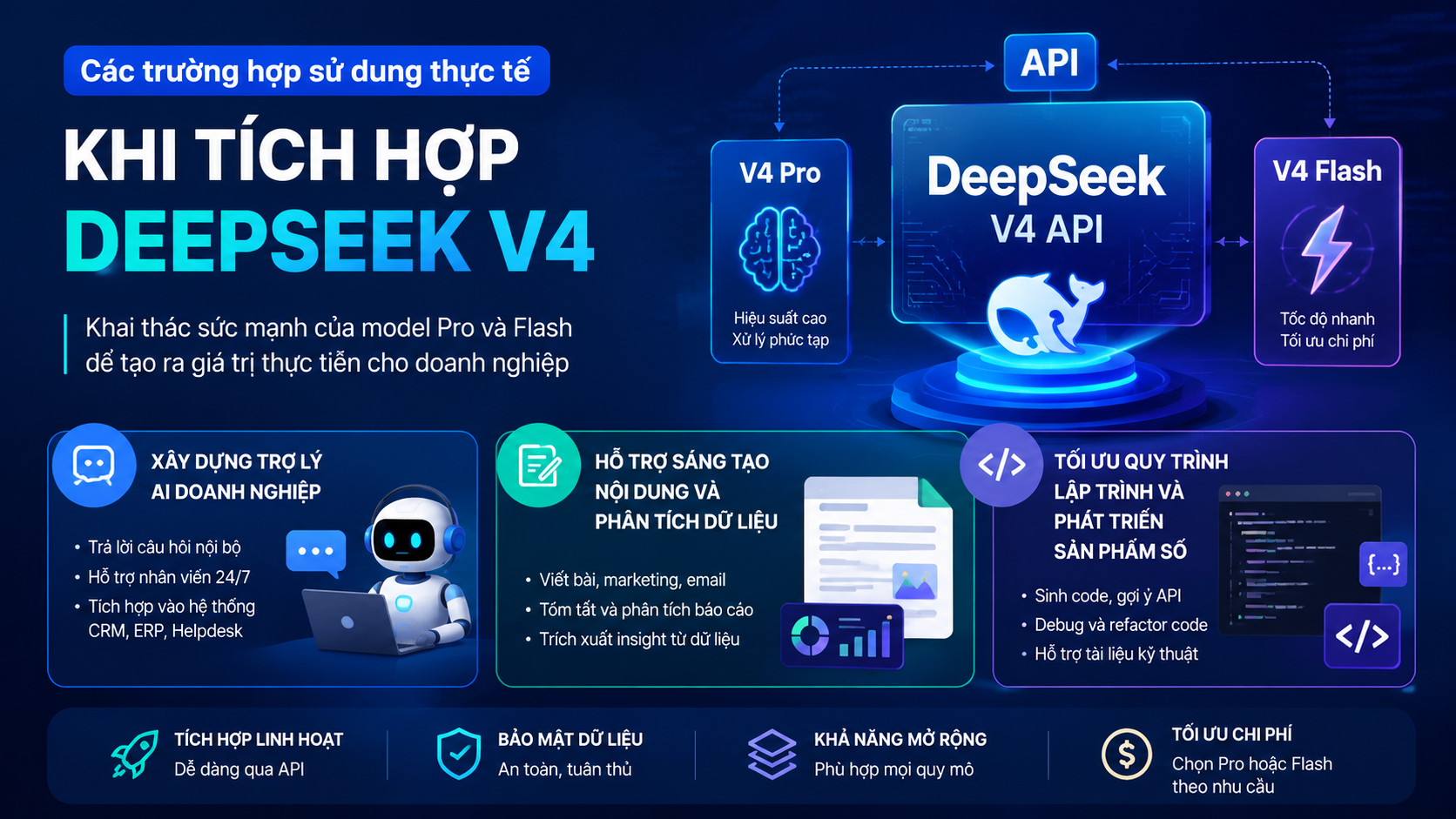 Các trường hợp sử dung thực tế

KHI TÍCH HỢP DEEPSEEK V4

Khai thác sức mạnh của model Pro và Flash để tạo ra giá trị thực tiễn cho doanh nghiệp

API

V4 Pro

Hiệu suất cao
Xử lý phức tạp

DeepSeek
V4 API

V4 Flash

Tốc độ nhanh
Tối ưu chi phí

XÂY DỰNG TRỢ LÝ AI DOANH NGHIỆP

• Trả lời câu hỏi nội bộ
• Hỗ trợ nhân viên 24/7
• Tích hợp vào hệ thống CRM, ERP, Helpdesk

HỖ TRỢ SÁNG TẠO NỘI DUNG VÀ PHÂN TÍCH DỮ LIỆU

• Viết bài, marketing, email
• Tóm tắt và phân tích báo cáo
• Trích xuất insight từ dữ liệu

TỐI ƯU QUY TRÌNH LẬP TRÌNH VÀ PHÁT TRIỂN SẢN PHẨM SỐ

• Sinh code, gợi ý API
• Debug và refactor code
• Hỗ trợ tài liệu kỹ thuật

{...}

</>

TÍCH HỢP LINH HOẠT
Dễ dàng qua API

BẢO MẬT DỮ LIỆU
An toàn, tuân thủ

KHẢ NĂNG MỞ RỘNG
Phù hợp mọi quy mô

TỐI ƯU CHI PHÍ
Chọn Pro hoặc Flash theo nhu cầu